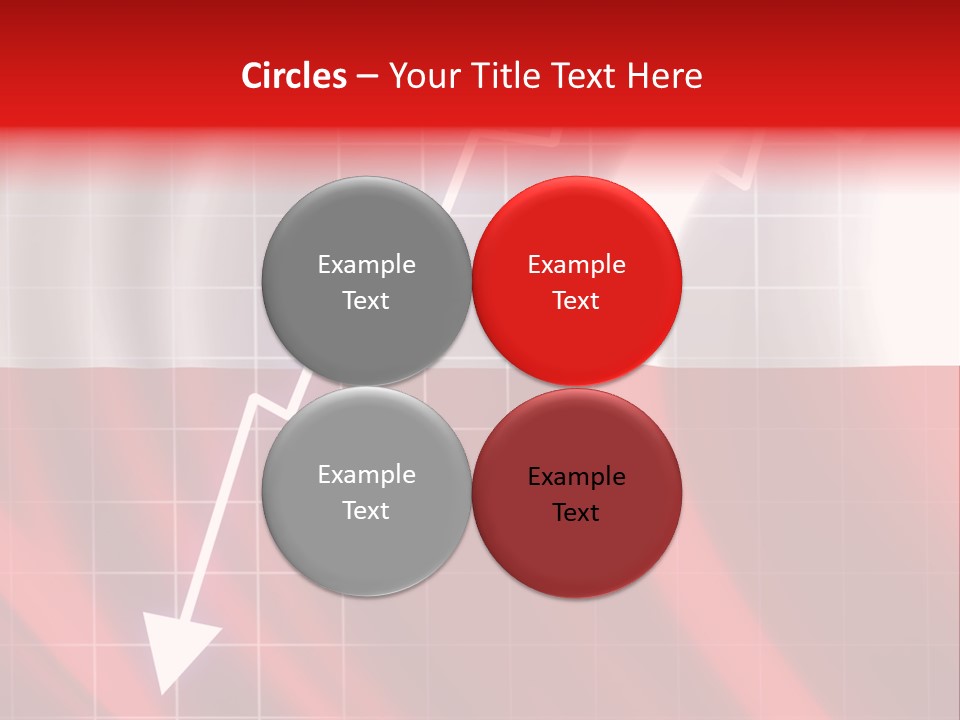 Circles – Your Title Text Here

Example Text

Example Text

Example Text

Example Text